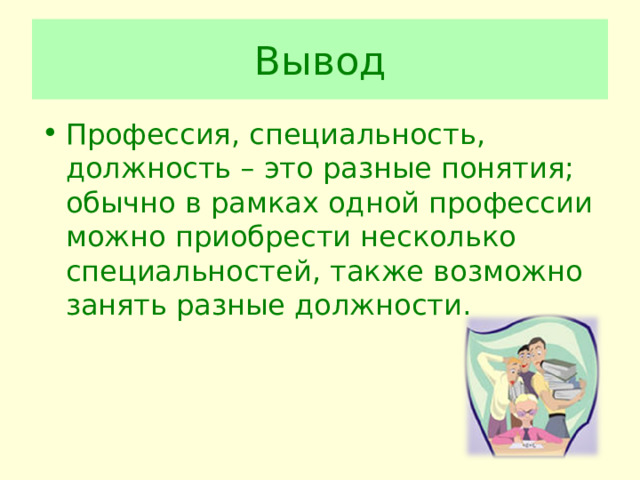 Вывод

• Профессия, специальность, должность – это разные понятия; обычно в рамках одной профессии можно приобрести несколько специальностей, также возможно занять разные должности.